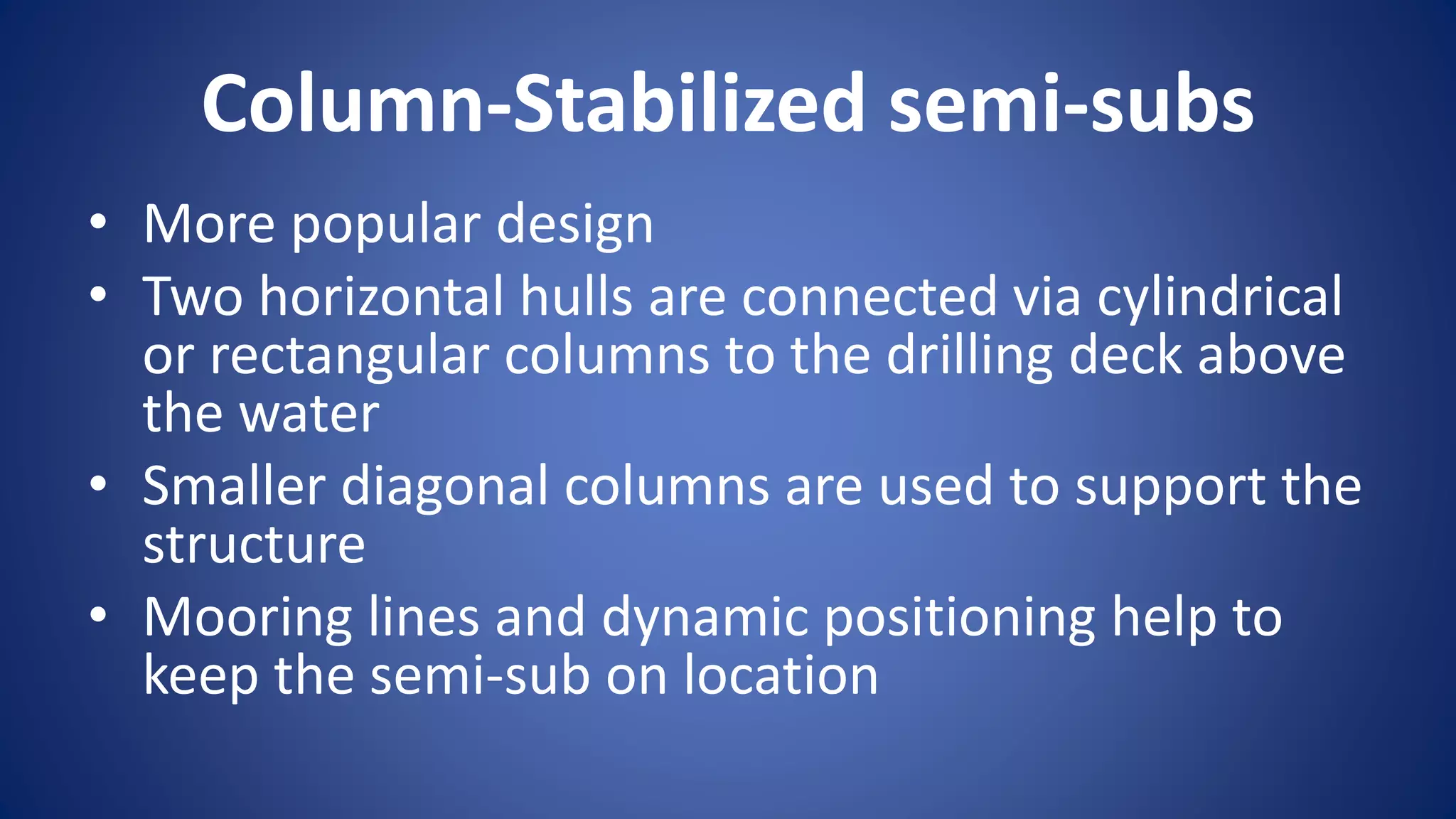 Column-Stabilized semi-subs

• More popular design
• Two horizontal hulls are connected via cylindrical or rectangular columns to the drilling deck above the water
• Smaller diagonal columns are used to support the structure
• Mooring lines and dynamic positioning help to keep the semi-sub on location